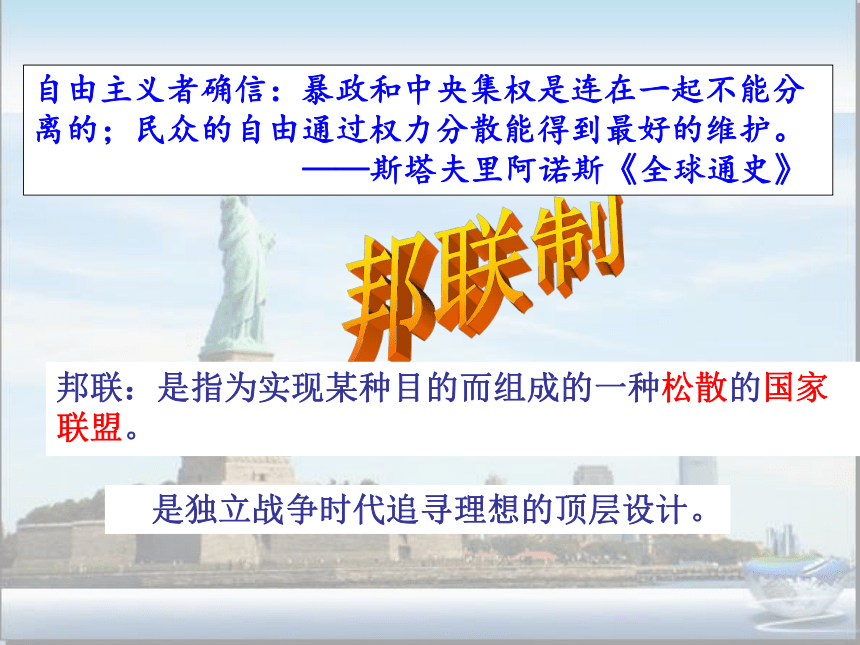 自由主义者确信：暴政和中央集权是连在一起不能分离的；民众的自由通过权力分散能得到最好的维护。
——斯塔夫里阿诺斯《全球通史》

邦联制

邦联：是指为实现某种目的而组成的一种松散的国家联盟。

是独立战争时代追寻理想的顶层设计。